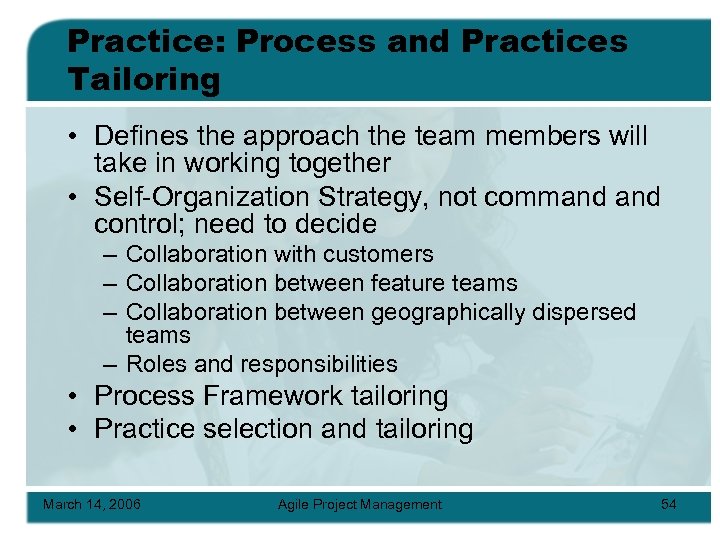 Practice: Process and Practices Tailoring

• Defines the approach the team members will take in working together
• Self-Organization Strategy, not command and control; need to decide
– Collaboration with customers
– Collaboration between feature teams
– Collaboration between geographically dispersed teams
– Roles and responsibilities
• Process Framework tailoring
• Practice selection and tailoring

March 14, 2006 Agile Project Management 54